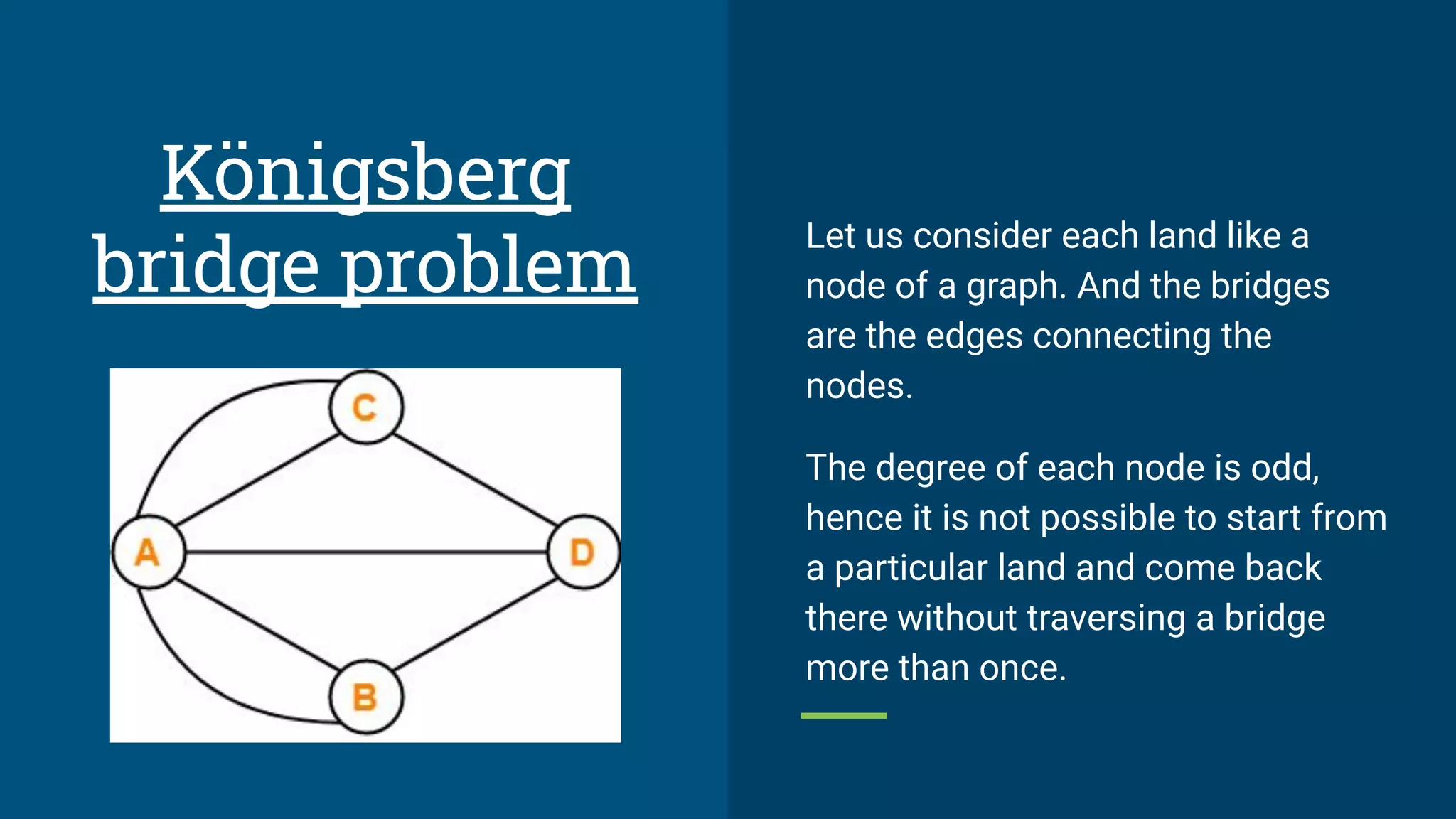 Königsberg bridge problem

C

A

D

B

Let us consider each land like a node of a graph. And the bridges are the edges connecting the nodes.

The degree of each node is odd, hence it is not possible to start from a particular land and come back there without traversing a bridge more than once.